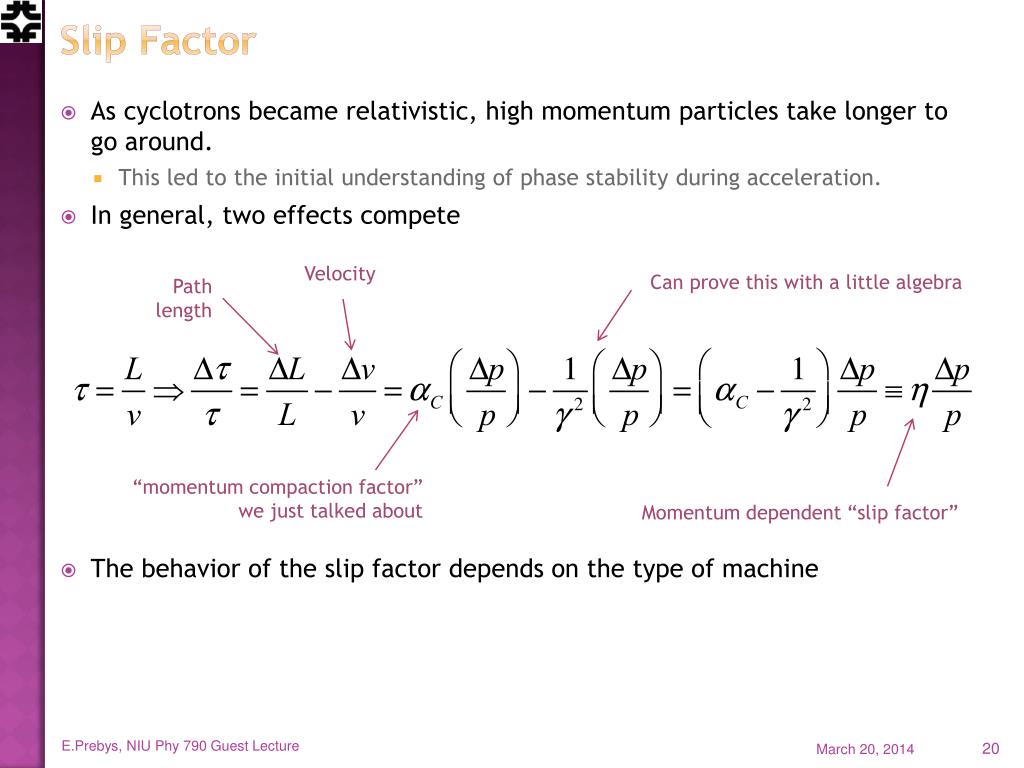 Slip Factor

As cyclotrons became relativistic, high momentum particles take longer to go around.

This led to the initial understanding of phase stability during acceleration.

In general, two effects compete

Path length

Velocity

Can prove this with a little algebra

$\tau = \frac{L}{v} \Rightarrow \frac{\Delta\tau}{\tau} = \frac{\Delta L}{L} - \frac{\Delta v}{v} = \alpha_C \left(\frac{\Delta p}{p}\right) - \frac{1}{\gamma^2}\left(\frac{\Delta p}{p}\right) = \left(\alpha_C - \frac{1}{\gamma^2}\right)\frac{\Delta p}{p} \equiv \eta\frac{\Delta p}{p}$

“momentum compaction factor” we just talked about

Momentum dependent “slip factor”

The behavior of the slip factor depends on the type of machine

E.Prebys, NIU Phy 790 Guest Lecture

March 20, 2014

20